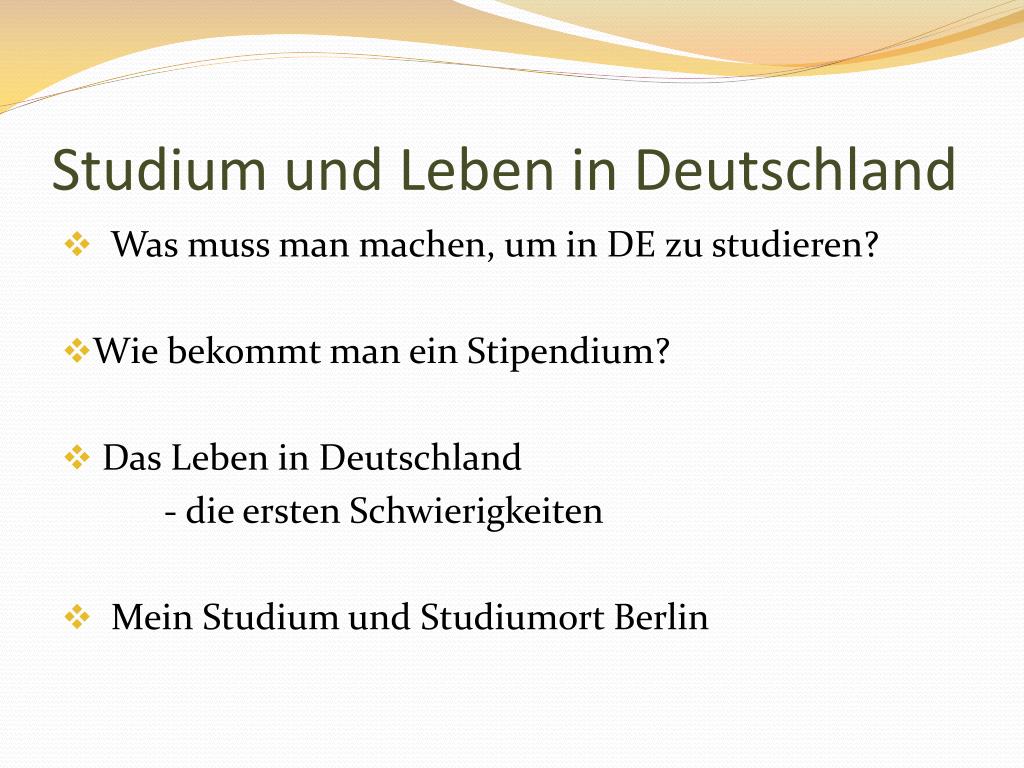 Studium und Leben in Deutschland

❖ Was muss man machen, um in DE zu studieren?

❖ Wie bekommt man ein Stipendium?

❖ Das Leben in Deutschland
- die ersten Schwierigkeiten

❖ Mein Studium und Studiumort Berlin